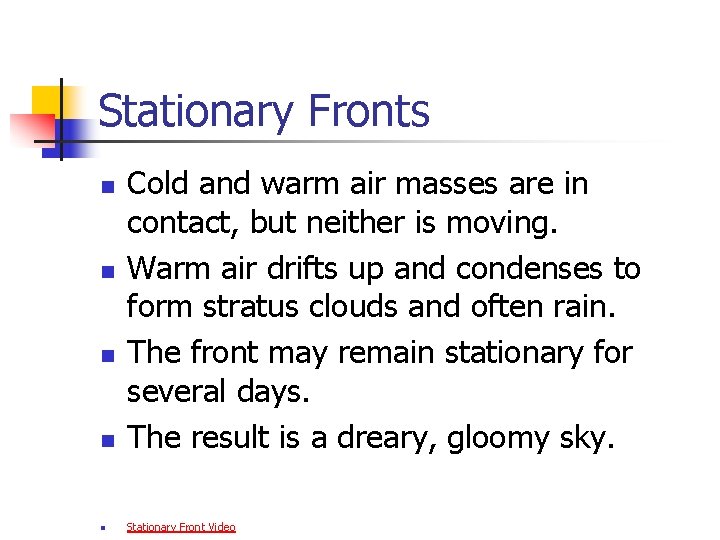 Stationary Fronts

- Cold and warm air masses are in contact, but neither is moving.
- Warm air drifts up and condenses to form stratus clouds and often rain.
- The front may remain stationary for several days.
- The result is a dreary, gloomy sky.

- Stationary Front Video